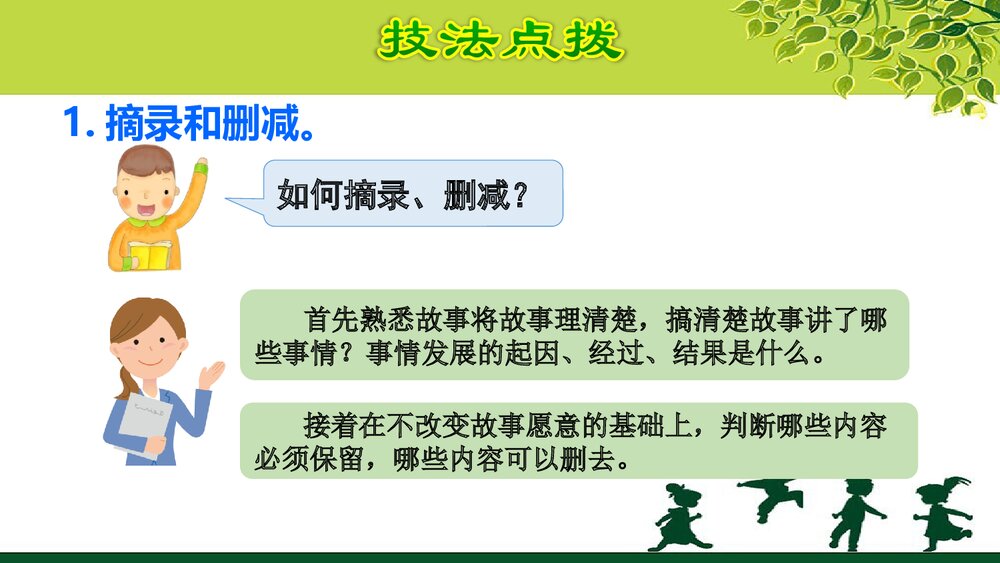 技法点拨

1. 摘录和删减。

如何摘录、删减？

首先熟悉故事将故事理清楚，搞清楚故事讲了哪些事情？事情发展的起因、经过、结果是什么。

接着在不改变故事愿意的基础上，判断哪些内容必须保留，哪些内容可以删去。